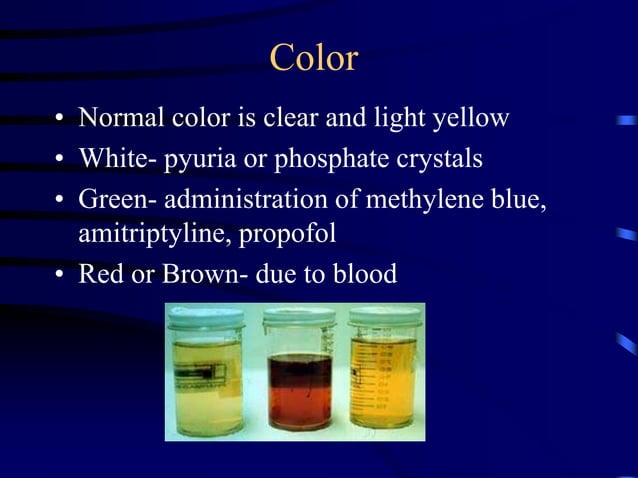 Color

• Normal color is clear and light yellow
• White- pyuria or phosphate crystals
• Green- administration of methylene blue, amitriptyline, propofol
• Red or Brown- due to blood